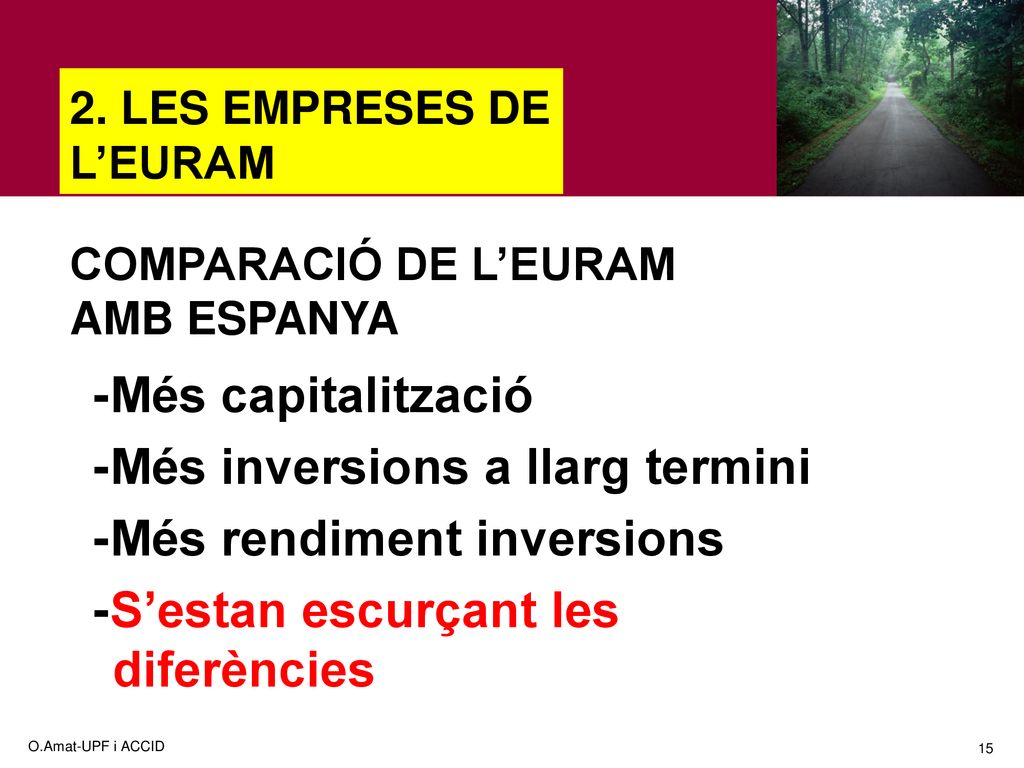 2. LES EMPRESES DE L’EURAM

COMPARACIÓ DE L’EURAM AMB ESPANYA

-Més capitalització

-Més inversions a llarg termini

-Més rendiment inversions

-S’estan escurçant les diferències

O.Amat-UPF i ACCID

15